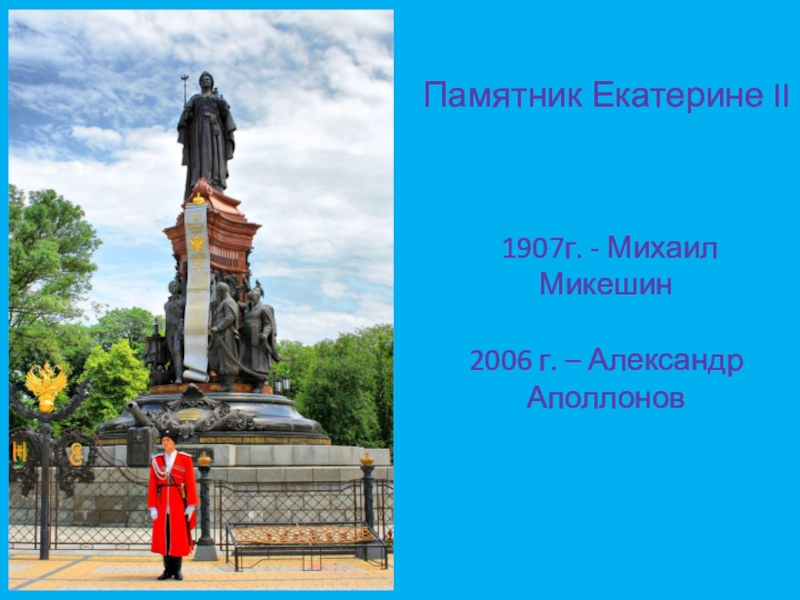 Памятник Екатерине II

1907г. - Михаил Микешин

2006 г. – Александр Аполлонов